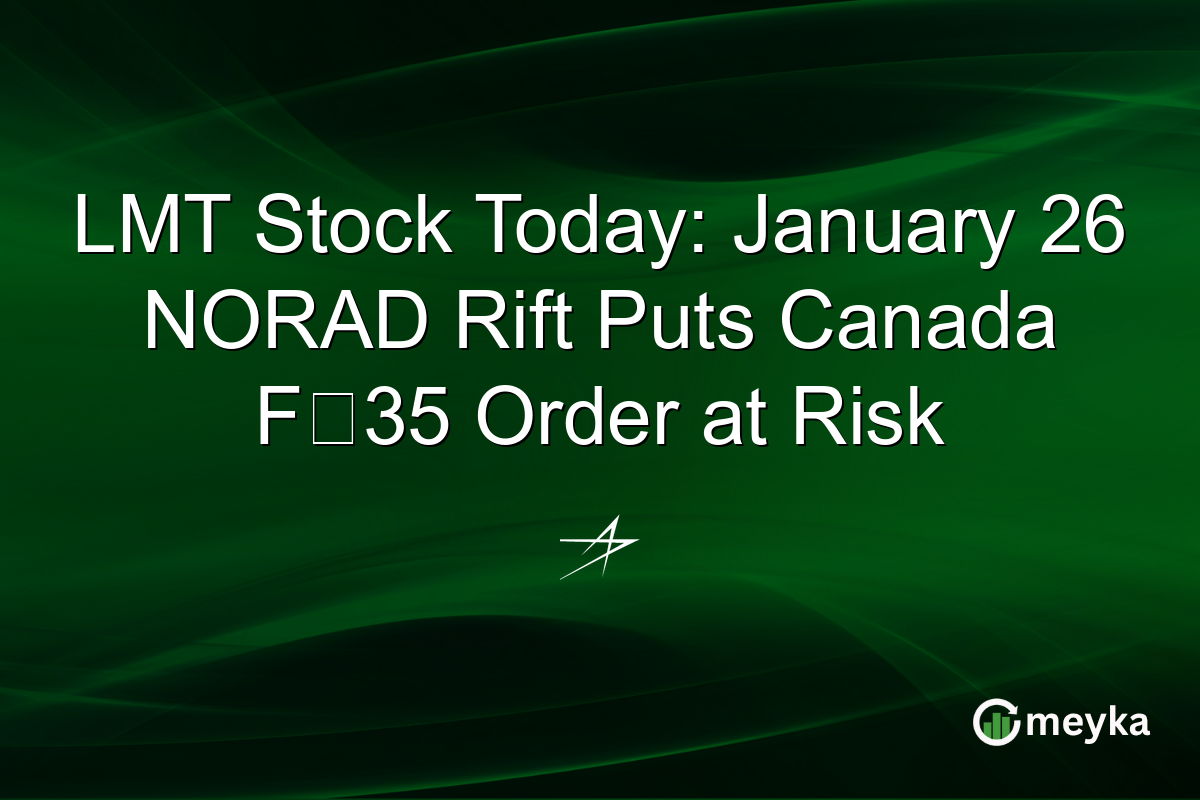 LMT Stock Today: January 26 NORAD Rift Puts Canada F□35 Order at Risk

meyka